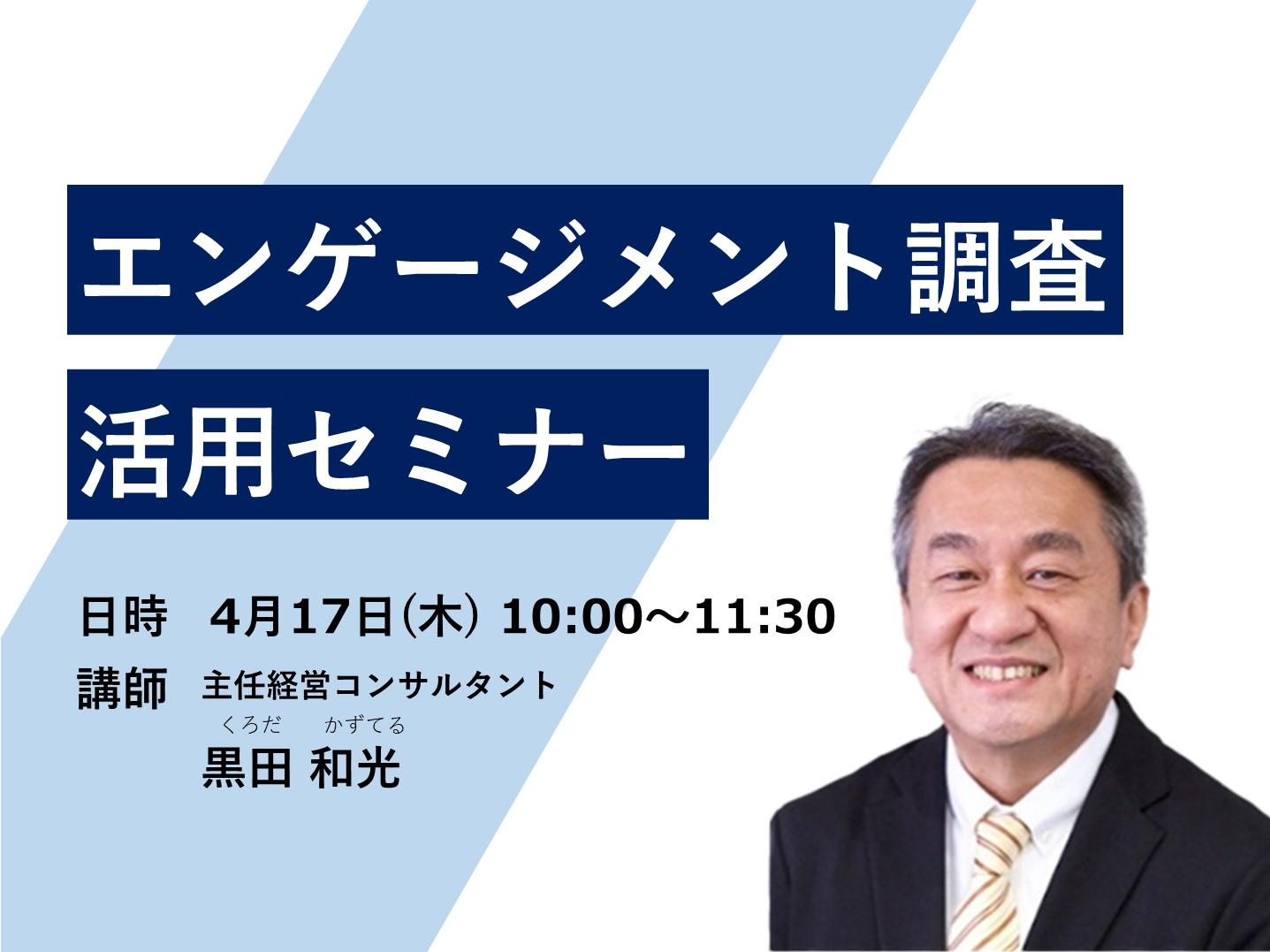 エンゲージメント調査

活用セミナー

日時 4月17日(木) 10:00～11:30

講師 主任経営コンサルタント

くろだ かずてる
黒田 和光